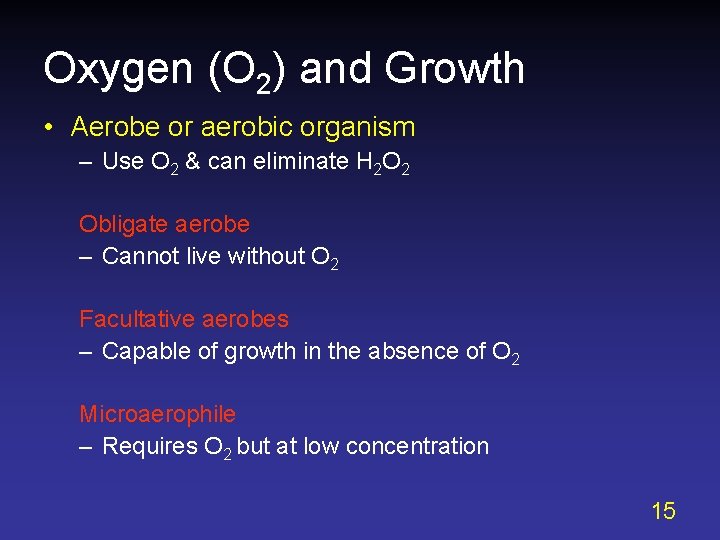 Oxygen ($O_2$) and Growth

• Aerobe or aerobic organism
– Use $O_2$ & can eliminate $H_2O_2$

Obligate aerobe
– Cannot live without $O_2$

Facultative aerobes
– Capable of growth in the absence of $O_2$

Microaerophile
– Requires $O_2$ but at low concentration

15